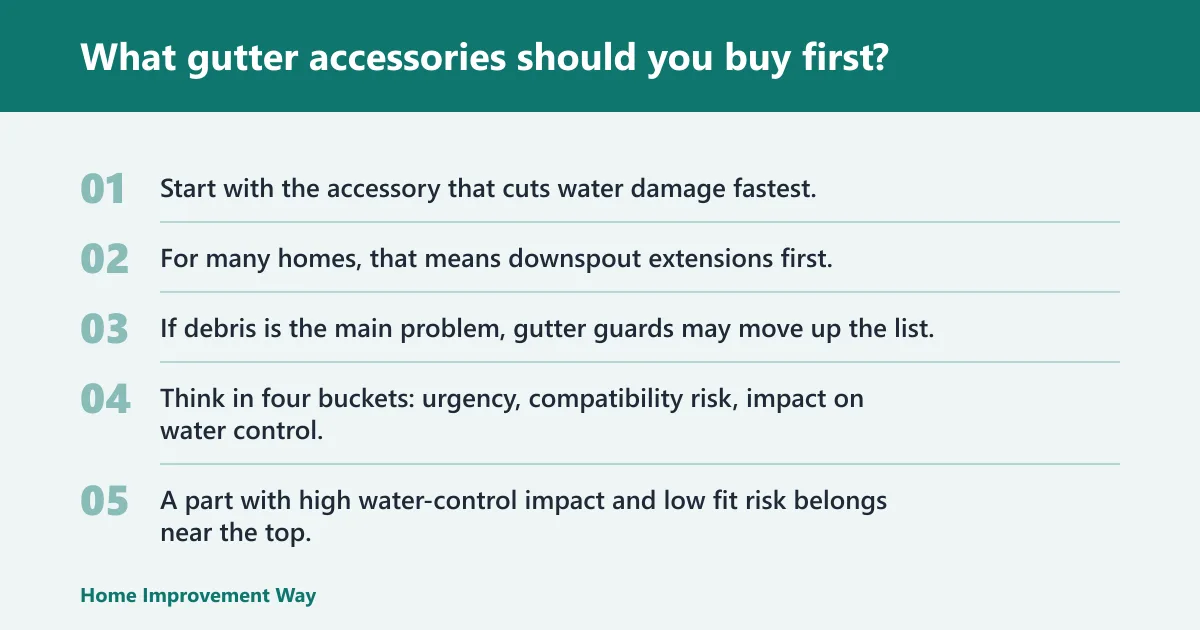 What gutter accessories should you buy first?

01 Start with the accessory that cuts water damage fastest.

02 For many homes, that means downspout extensions first.

03 If debris is the main problem, gutter guards may move up the list.

04 Think in four buckets: urgency, compatibility risk, impact on water control.

05 A part with high water-control impact and low fit risk belongs near the top.

Home Improvement Way